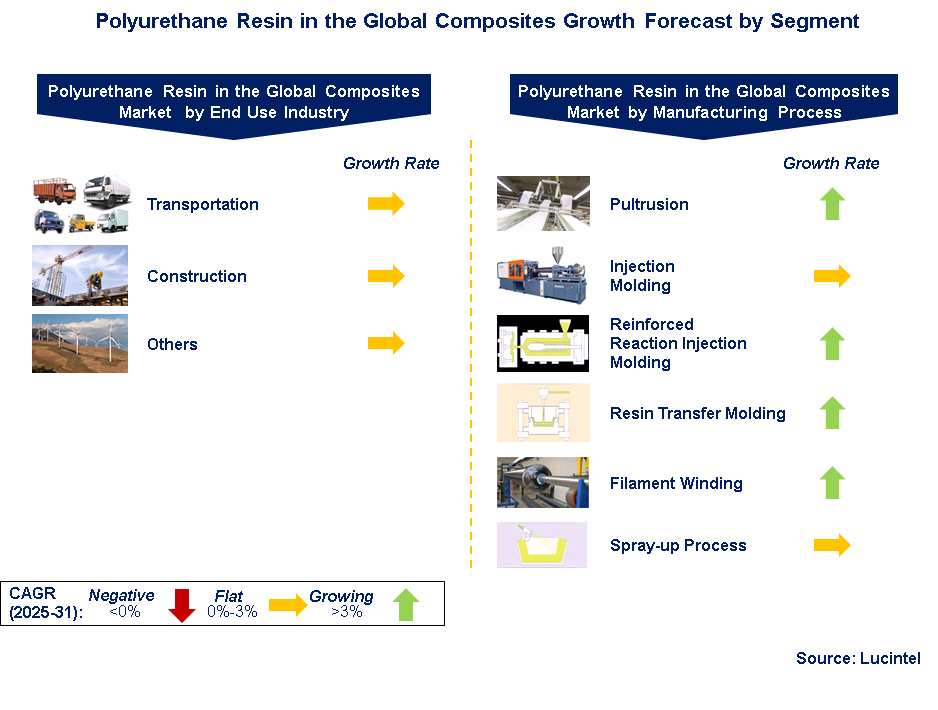 Polyurethane Resin in the Global Composites Growth Forecast by Segment

Polyurethane Resin in the Global Composites Market by End Use Industry

Growth Rate

Transportation

Construction

Others

Polyurethane Resin in the Global Composites Market by Manufacturing Process

Growth Rate

Pultrusion

Injection Molding

Reinforced Reaction Injection Molding

Resin Transfer Molding

Filament Winding

Spray-up Process

CAGR (2025-31): Negative <0% Flat 0%-3% Growing >3%

Source: Lucintel